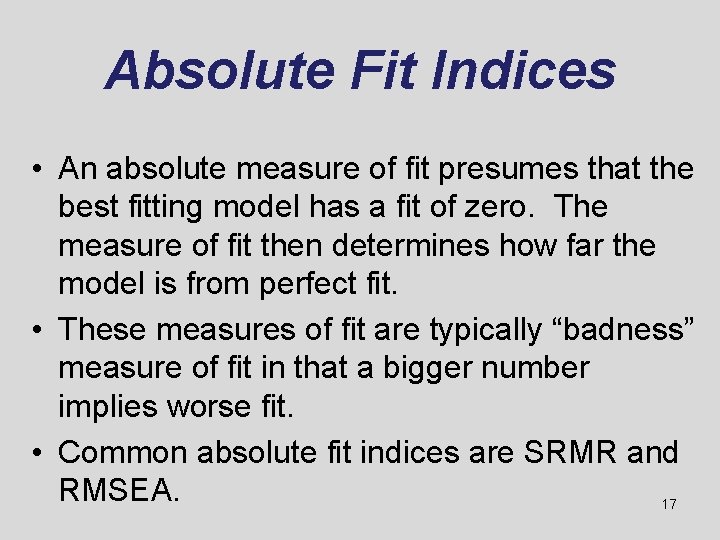 Absolute Fit Indices

• An absolute measure of fit presumes that the best fitting model has a fit of zero. The measure of fit then determines how far the model is from perfect fit.

• These measures of fit are typically “badness” measure of fit in that a bigger number implies worse fit.

• Common absolute fit indices are SRMR and RMSEA.

17